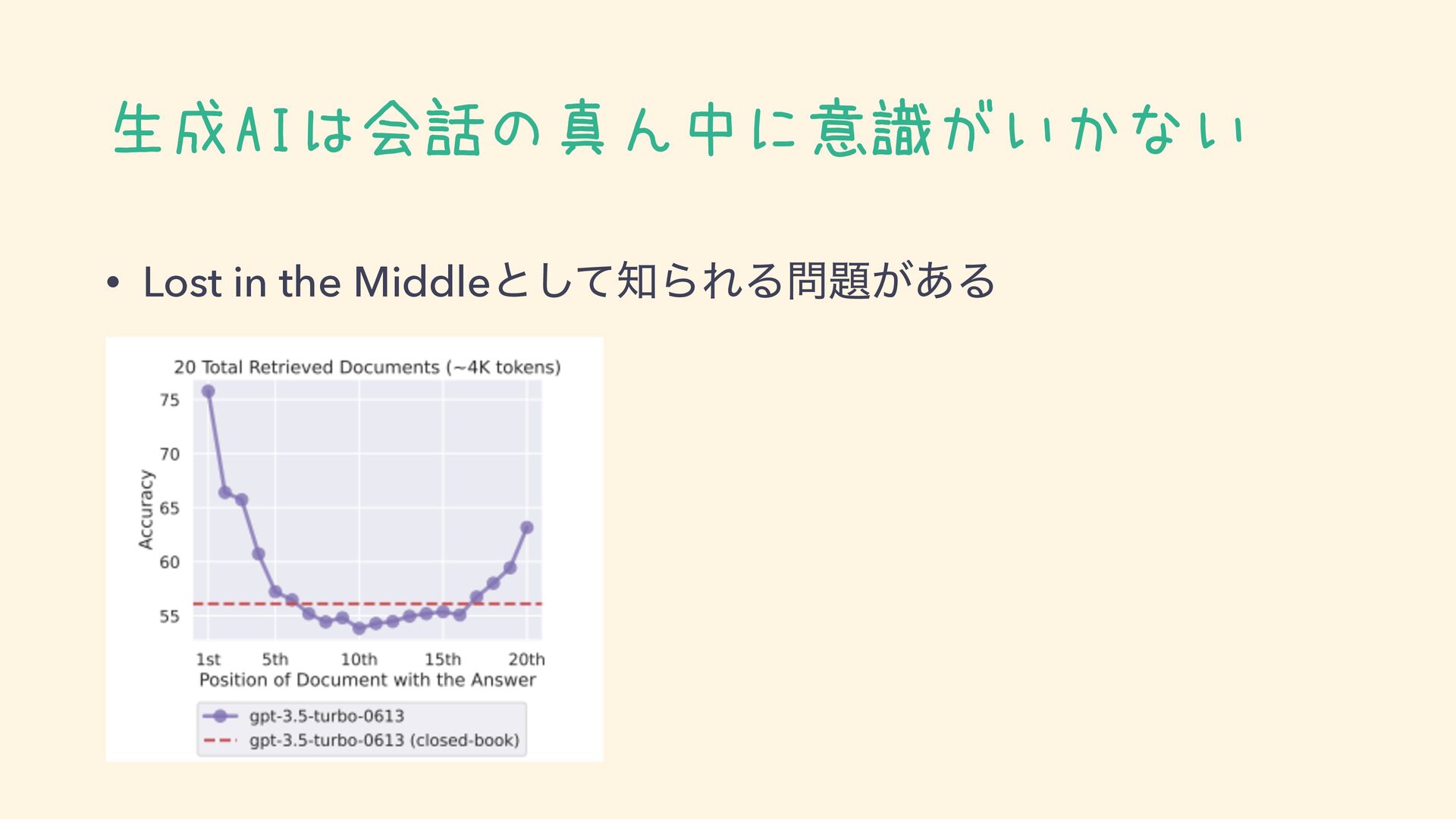 生成AIは会話の真ん中に意識がいかない

• Lost in the Middleとして知られる問題がある

20 Total Retrieved Documents (~4K tokens)

Accuracy

75
70
65
60
55

1st 5th 10th 15th 20th

Position of Document with the Answer

gpt-3.5-turbo-0613
gpt-3.5-turbo-0613 (closed-book)